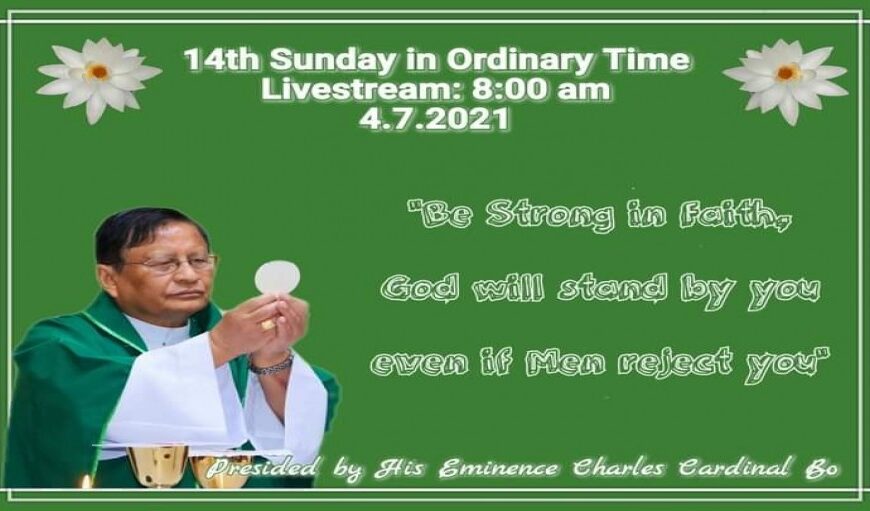 14th Sunday in Ordinary Time
Livestream: 8:00 am
4.7.2021

"Be Strong in Faith,
God will stand by you
even if Men reject you"

Presided by His Eminence Charles Cardinal Bo